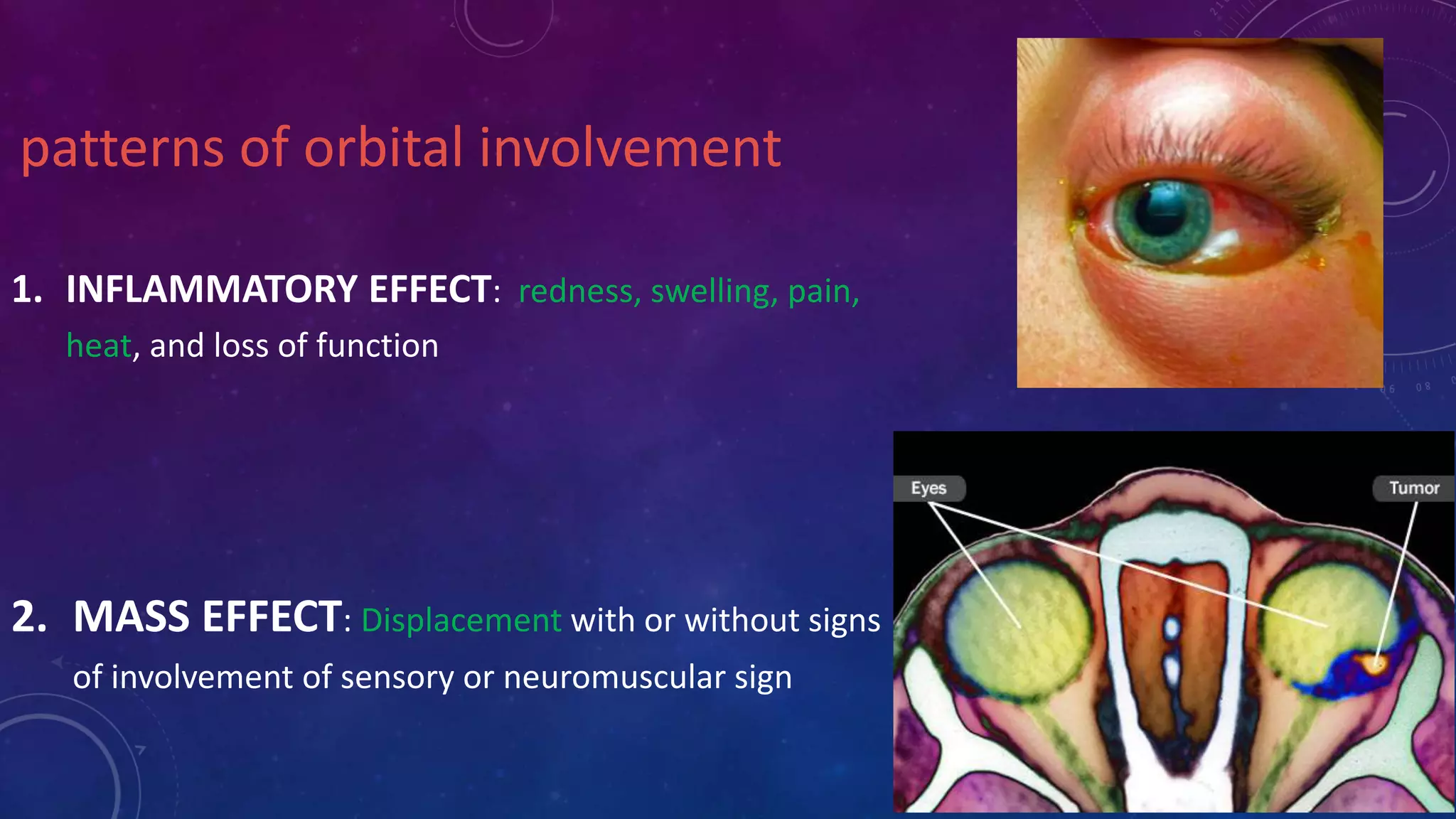 patterns of orbital involvement

1. INFLAMMATORY EFFECT: redness, swelling, pain, heat, and loss of function

2. MASS EFFECT: Displacement with or without signs of involvement of sensory or neuromuscular sign

Eyes

Tumor